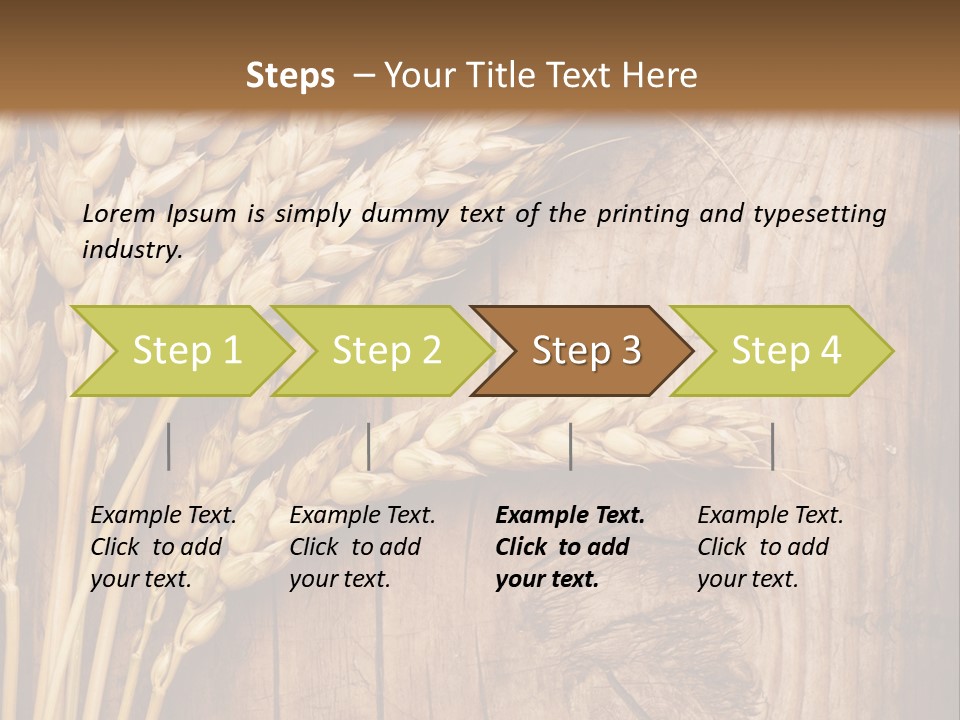 Steps – Your Title Text Here

Lorem Ipsum is simply dummy text of the printing and typesetting industry.

Step 1

Step 2

Step 3

Step 4

Example Text. Click to add your text.

Example Text. Click to add your text.

Example Text. Click to add your text.

Example Text. Click to add your text.